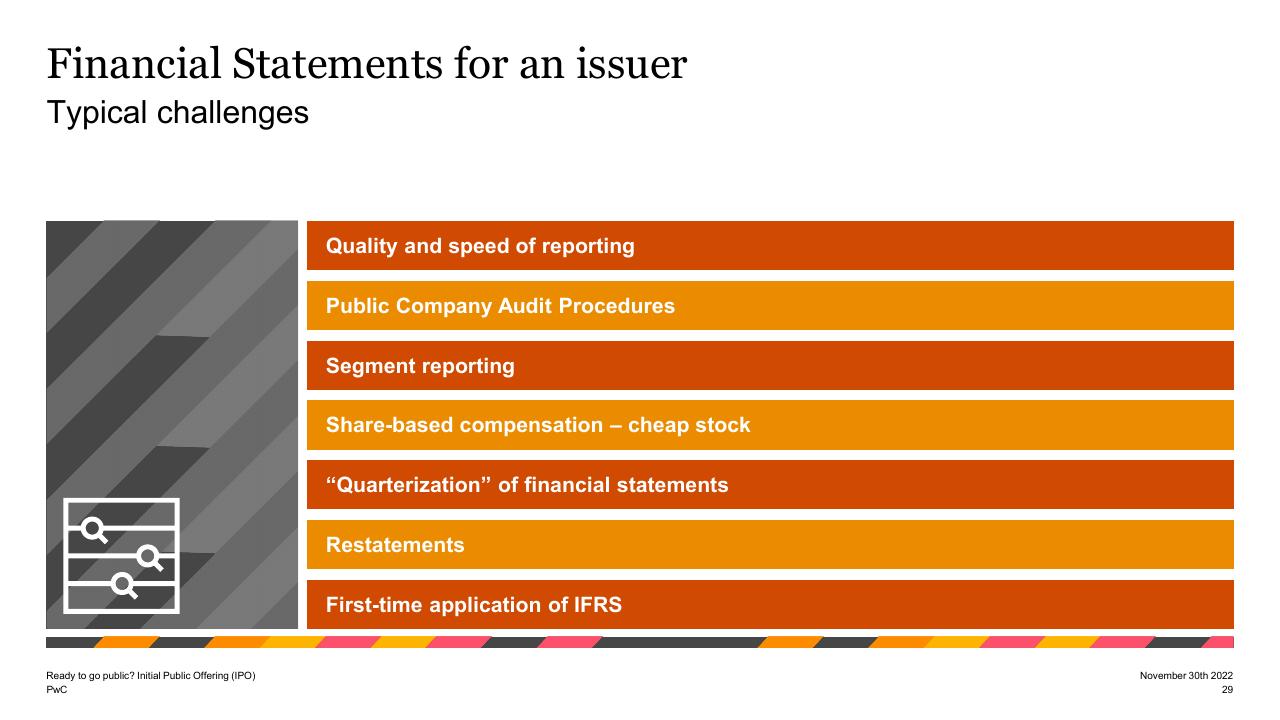 Financial Statements for an issuer
Typical challenges

Quality and speed of reporting

Public Company Audit Procedures

Segment reporting

Share-based compensation – cheap stock

“Quarterization” of financial statements

Restatements

First-time application of IFRS

Ready to go public? Initial Public Offering (IPO)
PwC

November 30th 2022
29